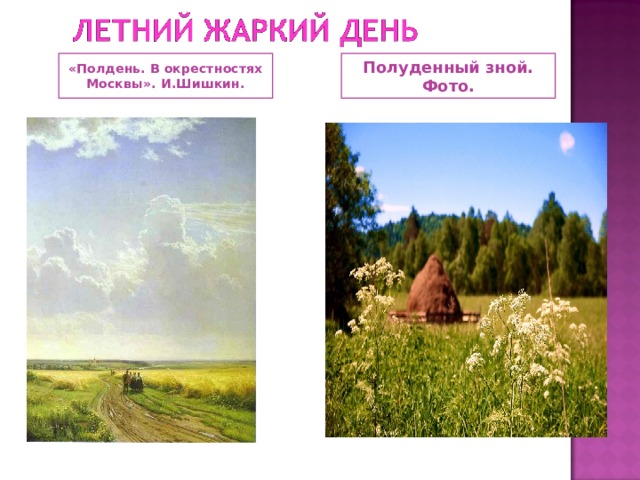 ЛЕТНИЙ ЖАРКИЙ ДЕНЬ

«Полдень. В окрестностях Москвы». И.Шишкин.

Полуденный зной. Фото.